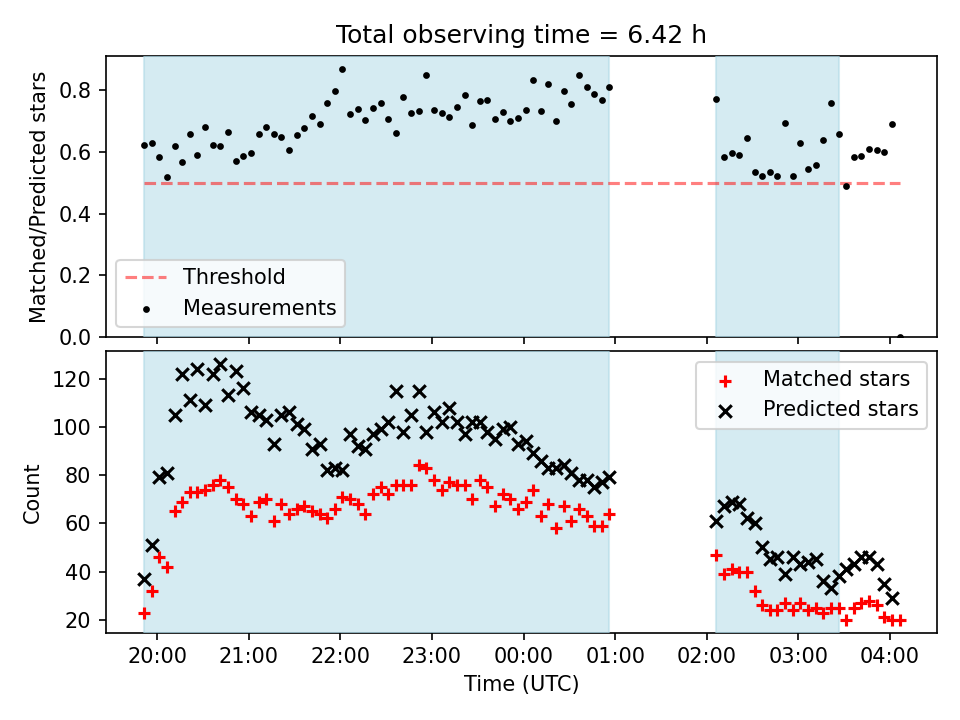 Total observing time = 6.42 h

Matched/Predicted stars

0.8
0.6
0.4
0.2
0.0

Threshold
Measurements

Count

120
100
80
60
40
20

Matched stars
Predicted stars

20:00
21:00
22:00
23:00
00:00
01:00
02:00
03:00
04:00

Time (UTC)